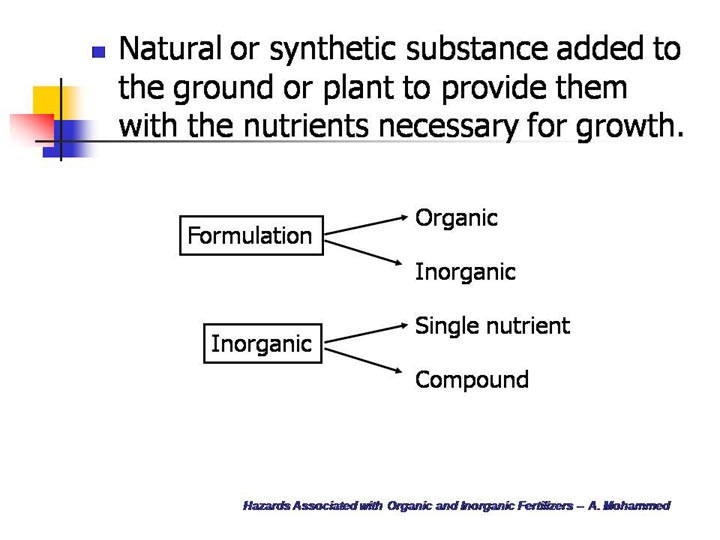 • Natural or synthetic substance added to the ground or plant to provide them with the nutrients necessary for growth.

Formulation

Organic

Inorganic

Inorganic

Single nutrient

Compound

Hazards Associated with Organic and Inorganic Fertilizers – A. Mohammed